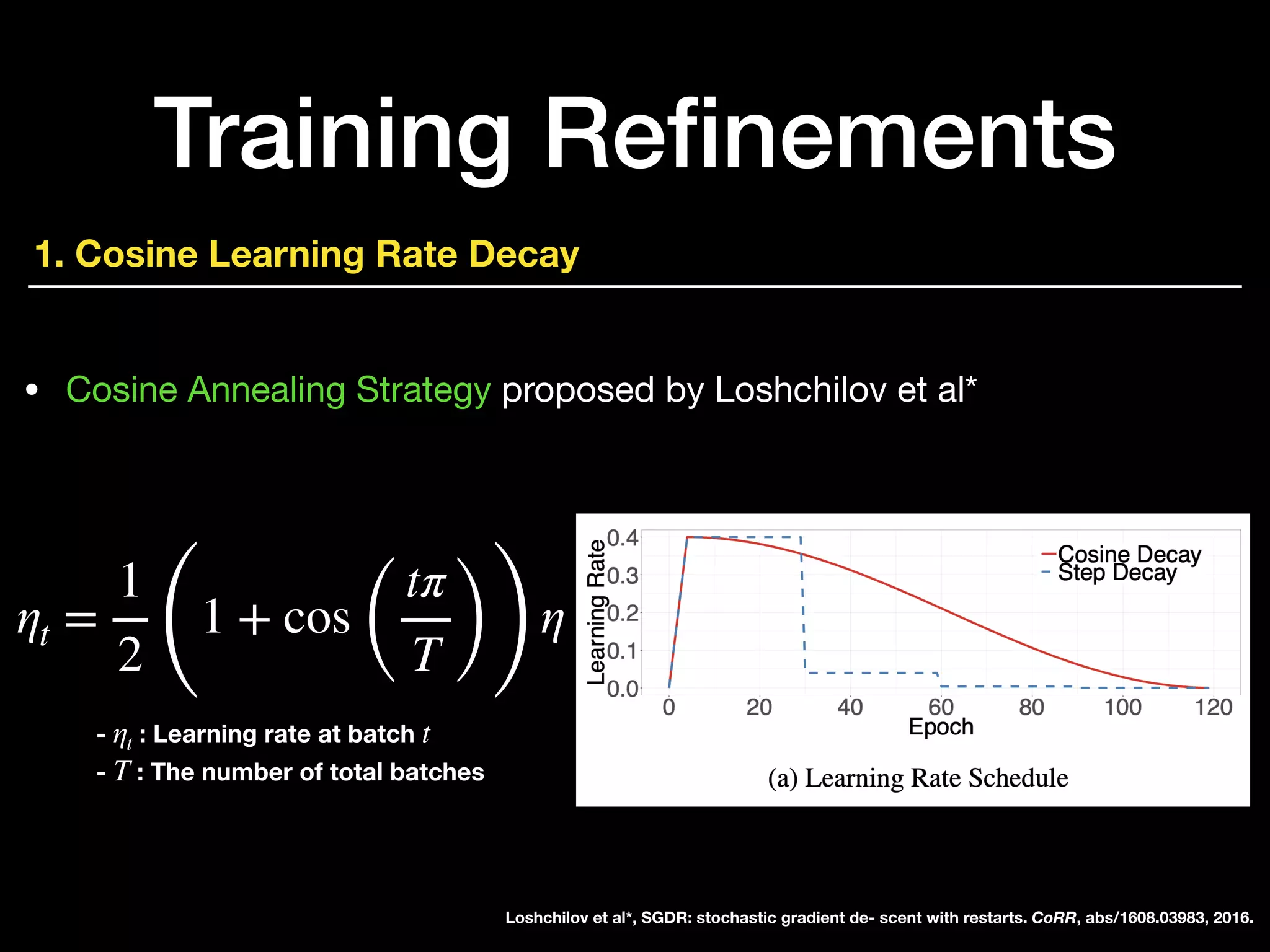 Training Refinements

1. Cosine Learning Rate Decay

• Cosine Annealing Strategy proposed by Loshchilov et al*

$\eta_t = \frac{1}{2}\left(1 + \cos\left(\frac{t\pi}{T}\right)\right)\eta$

- $\eta_t$ : Learning rate at batch $t$
- $T$ : The number of total batches

Learning Rate
0.4
0.3
0.2
0.1
0.0
0
20
40
60
80
100
120
Epoch
Cosine Decay
Step Decay

(a) Learning Rate Schedule

Loshchilov et al*, SGDR: stochastic gradient de- scent with restarts. CoRR, abs/1608.03983, 2016.